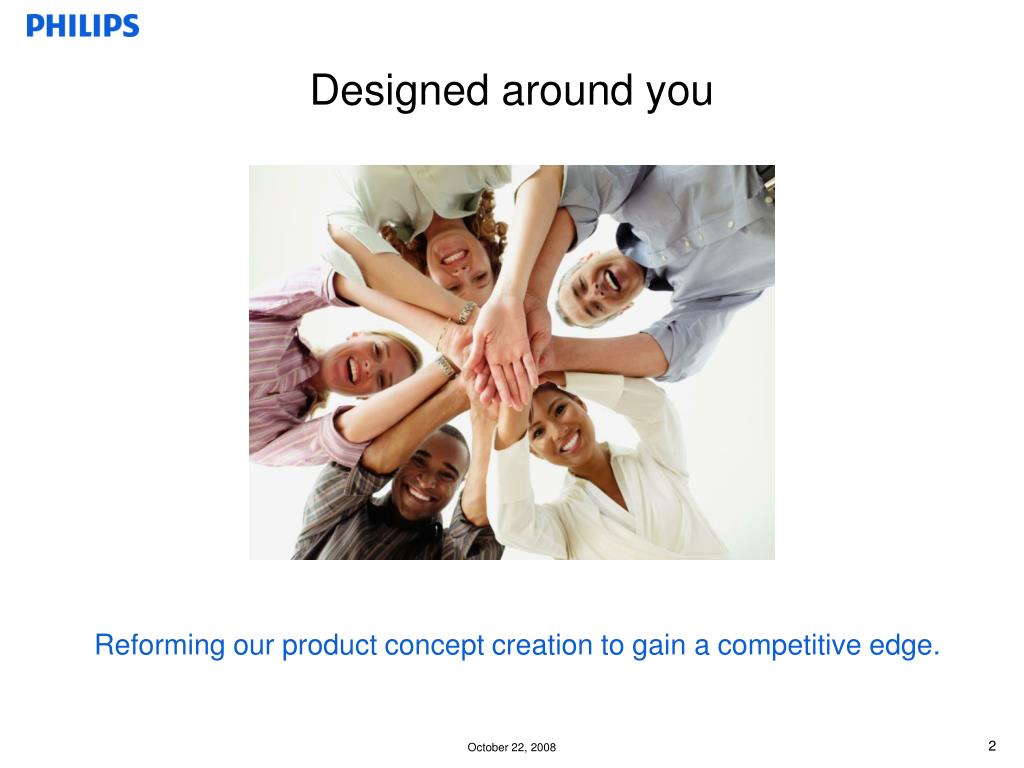 PHILIPS

Designed around you

Reforming our product concept creation to gain a competitive edge.

October 22, 2008

2